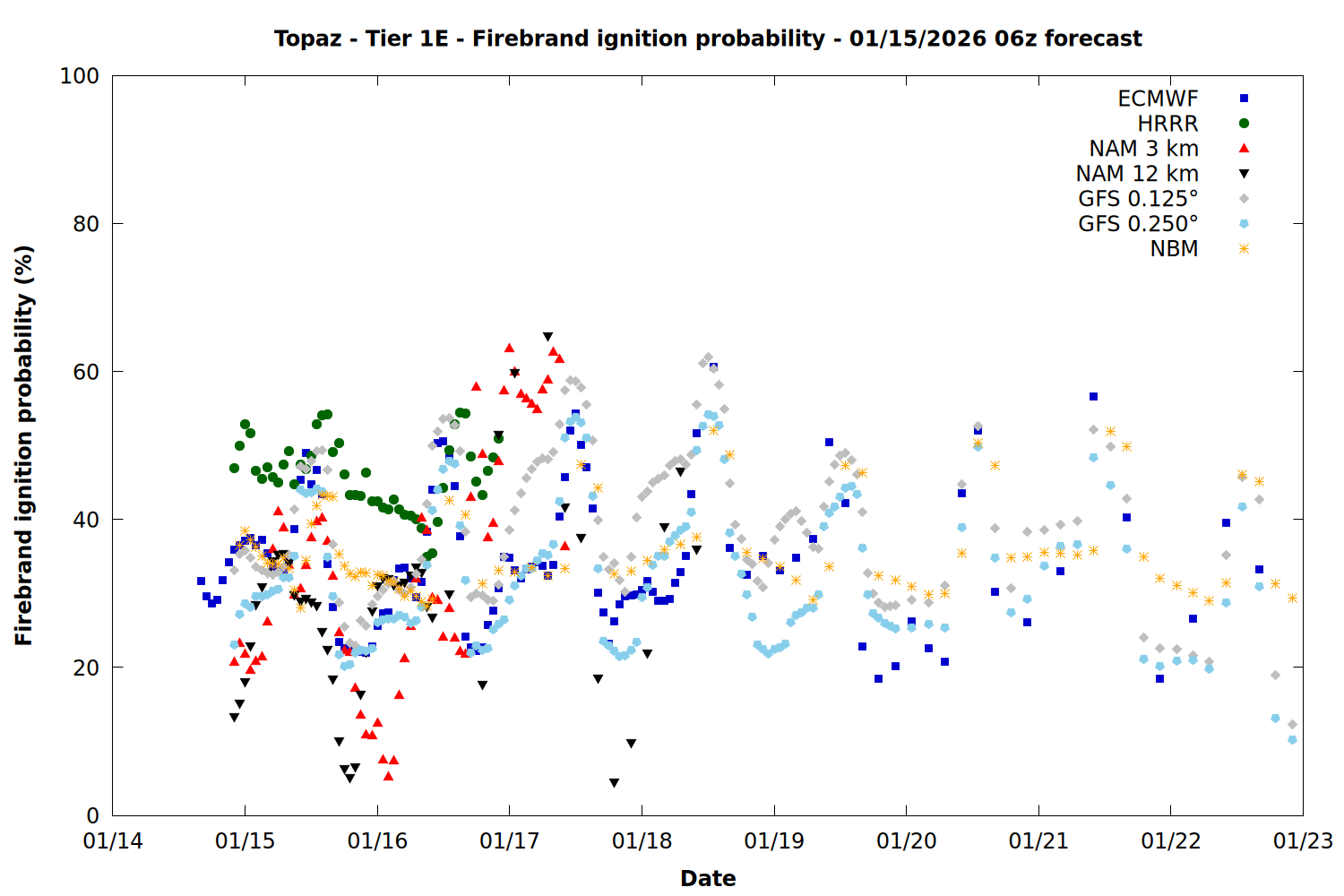 Topaz - Tier 1E - Firebrand ignition probability - 01/15/2026 06z forecast

Firebrand ignition probability (%)

100
80
60
40
20
0

ECMWF
HRRR
NAM 3 km
NAM 12 km
GFS 0.125°
GFS 0.250°
NBM

01/14 01/15 01/16 01/17 01/18 01/19 01/20 01/21 01/22 01/23

Date